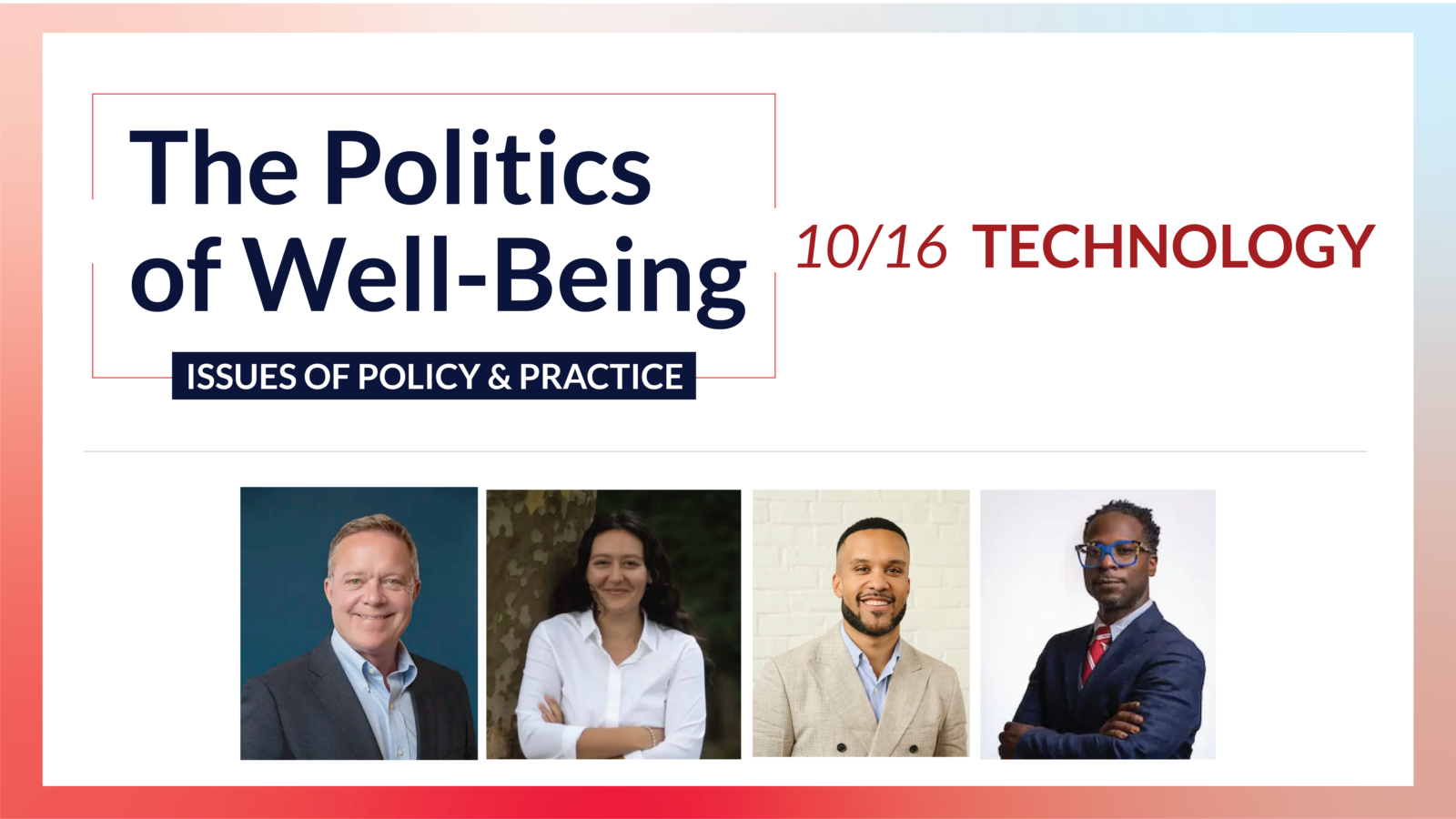 The Politics of Well-Being

ISSUES OF POLICY & PRACTICE

10/16 TECHNOLOGY